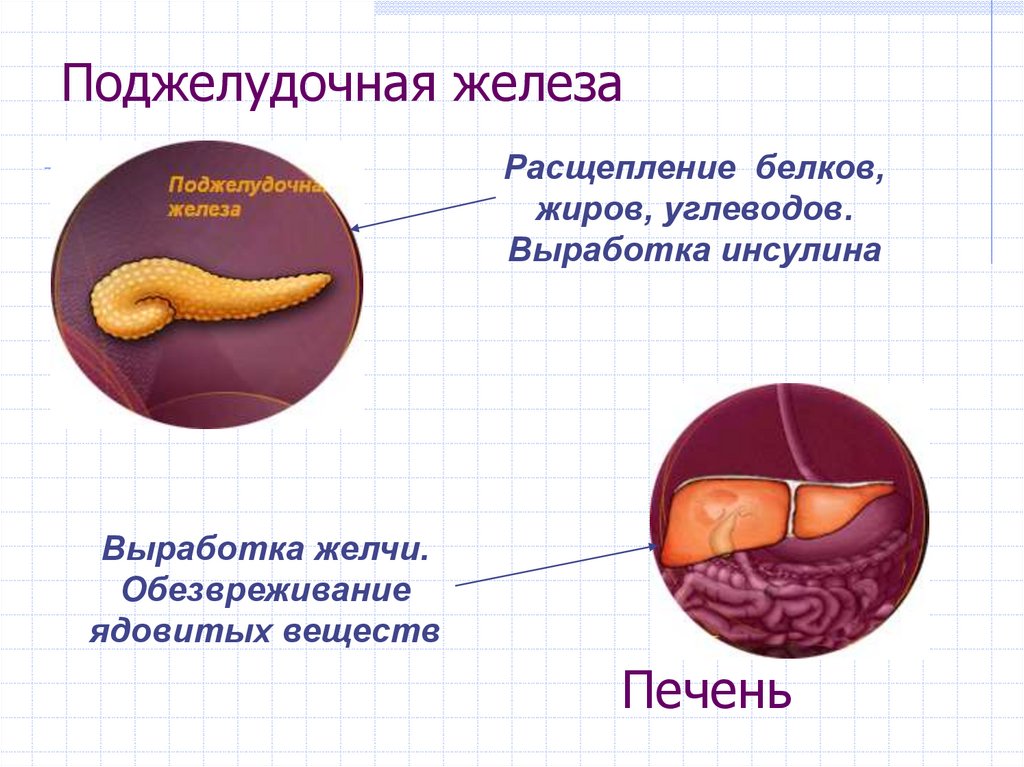 Поджелудочная железа

Поджелудочна
железа

Расщепление белков, жиров, углеводов. Выработка инсулина

Выработка желчи. Обезвреживание ядовитых веществ

Печень